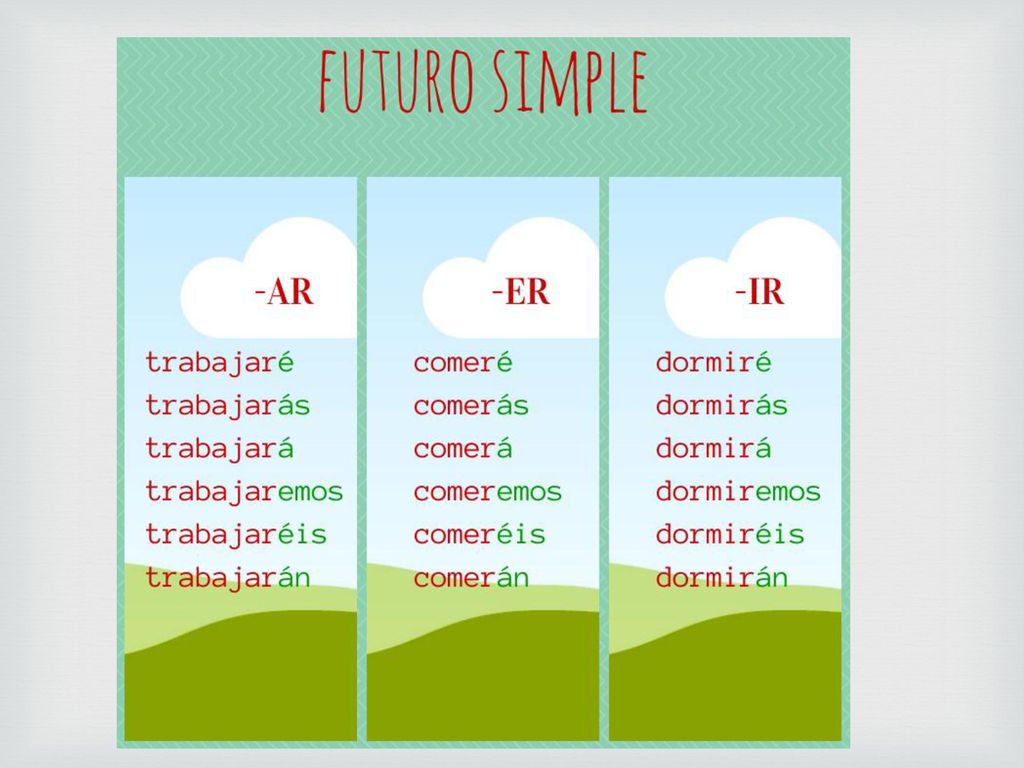 FUTURO SIMPLE

-AR

trabajaré
trabajarás
trabajará
trabajaremos
trabajaréis
trabajarán

-ER

comeré
comerás
comerá
comeremos
comeréis
comerán

-IR

dormiré
dormirás
dormirá
dormiremos
dormiréis
dormirán